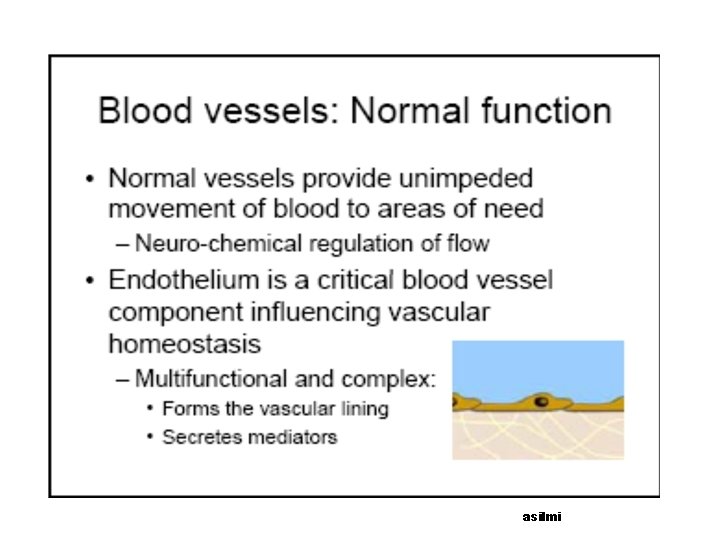 Blood vessels: Normal function

• Normal vessels provide unimpeded movement of blood to areas of need
– Neuro-chemical regulation of flow

• Endothelium is a critical blood vessel component influencing vascular homeostasis
– Multifunctional and complex:
• Forms the vascular lining
• Secretes mediators

asilmi